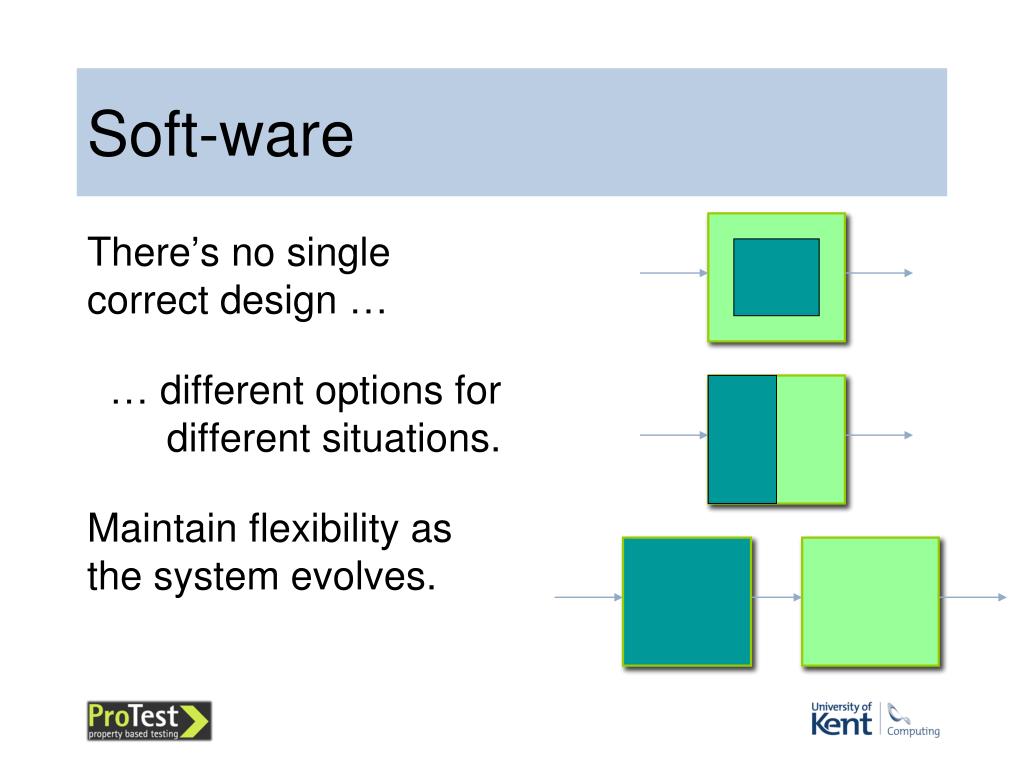 Soft-ware

There's no single correct design …

… different options for different situations.

Maintain flexibility as the system evolves.

ProTest
property based testing

University of Kent
Computing